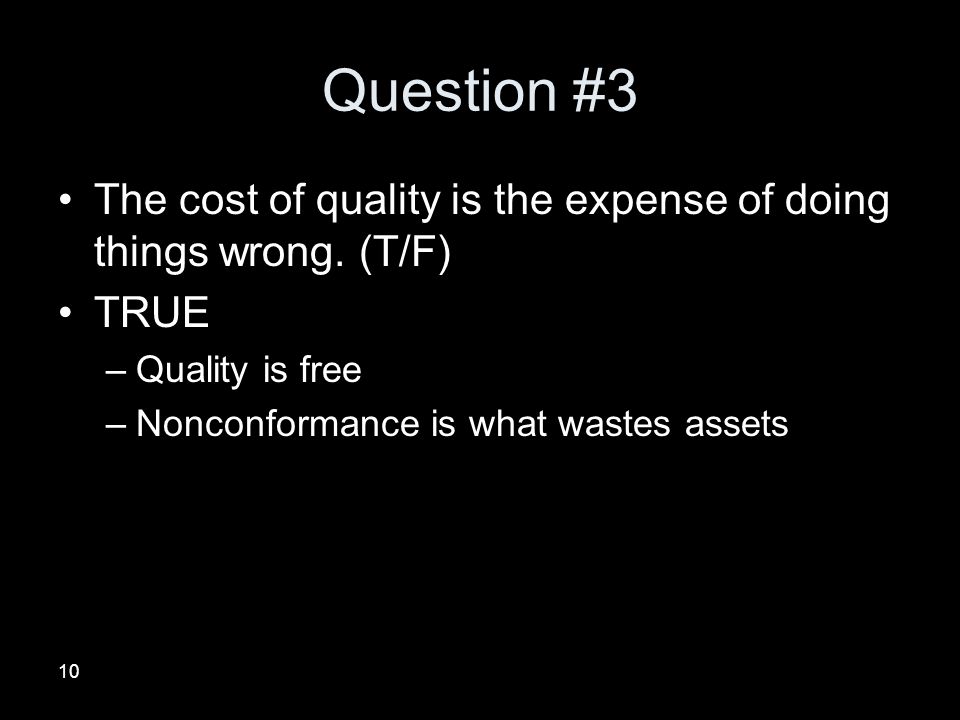 Question #3

• The cost of quality is the expense of doing things wrong. (T/F)
• TRUE
– Quality is free
– Nonconformance is what wastes assets

10